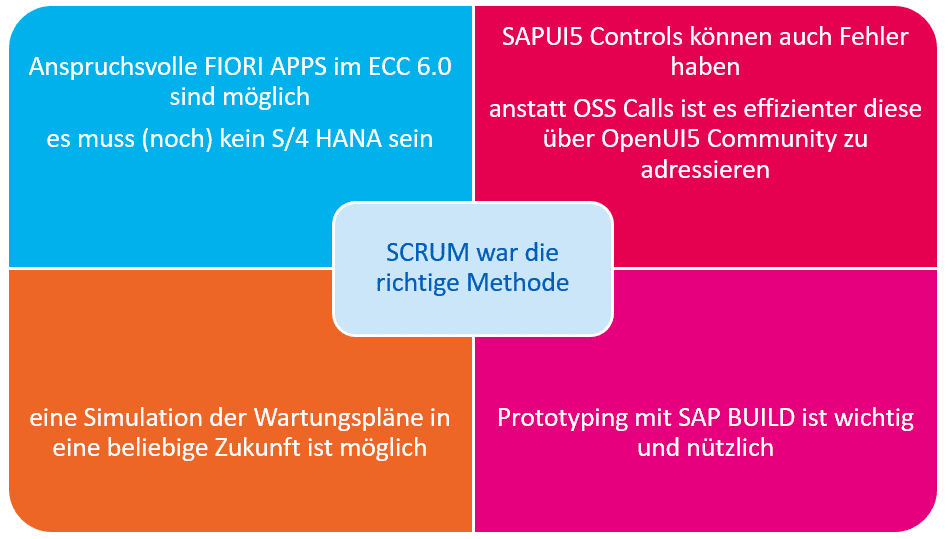 Anspruchsvolle FIORI APPS im ECC 6.0 sind möglich

es muss (noch) kein S/4 HANA sein

SAPUI5 Controls können auch Fehler haben

anstatt OSS Calls ist es effizienter diese über OpenUI5 Community zu adressieren

SCRUM war die richtige Methode

eine Simulation der Wartungspläne in eine beliebige Zukunft ist möglich

Prototyping mit SAP BUILD ist wichtig und nützlich